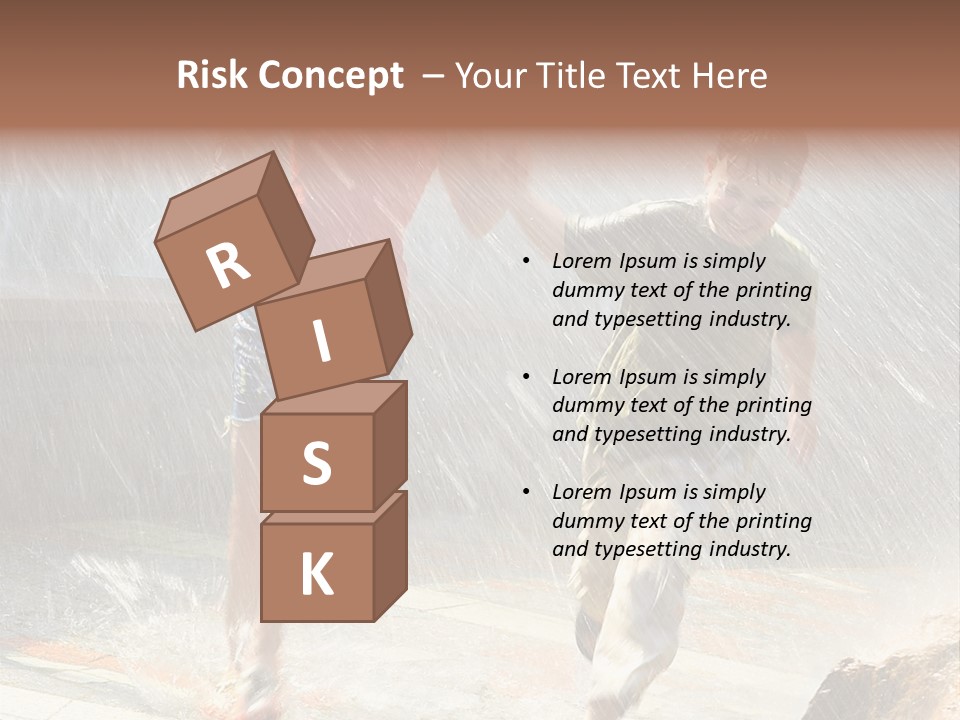 Risk Concept – Your Title Text Here

R
I
S
K

• Lorem Ipsum is simply dummy text of the printing and typesetting industry.

• Lorem Ipsum is simply dummy text of the printing and typesetting industry.

• Lorem Ipsum is simply dummy text of the printing and typesetting industry.